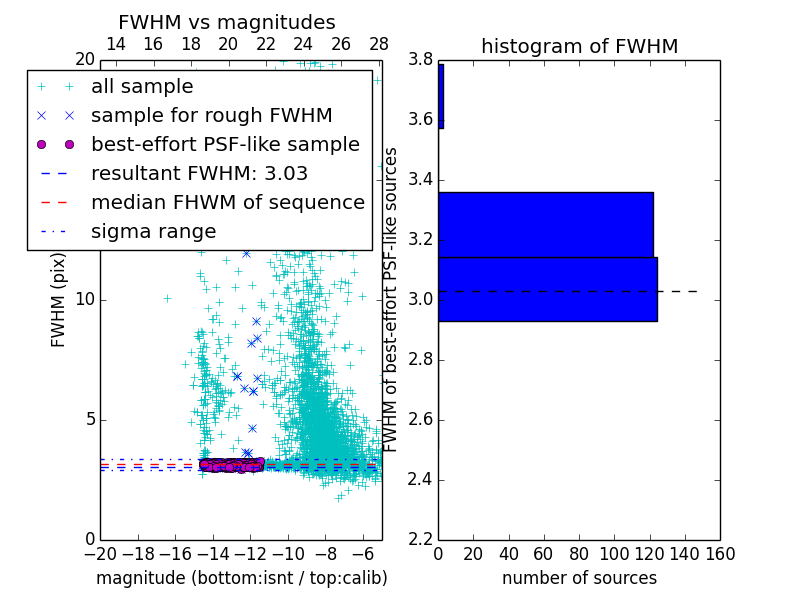 FWHM vs magnitudes

14 16 18 20 22 24 26 28

20

all sample
sample for rough FWHM
best-effort PSF-like sample
resultant FWHM: 3.03
median FHWM of sequence
sigma range

FWHM (pix)

10

5

0

−20 −18 −16 −14 −12 −10 −8 −6

magnitude (bottom:isnt / top:calib)

histogram of FWHM

3.8
3.6
3.4
3.2
3.0
2.8
2.6
2.4
2.2

FWHM of best-effort PSF-like sources

0 20 40 60 80 100 120 140 160

number of sources